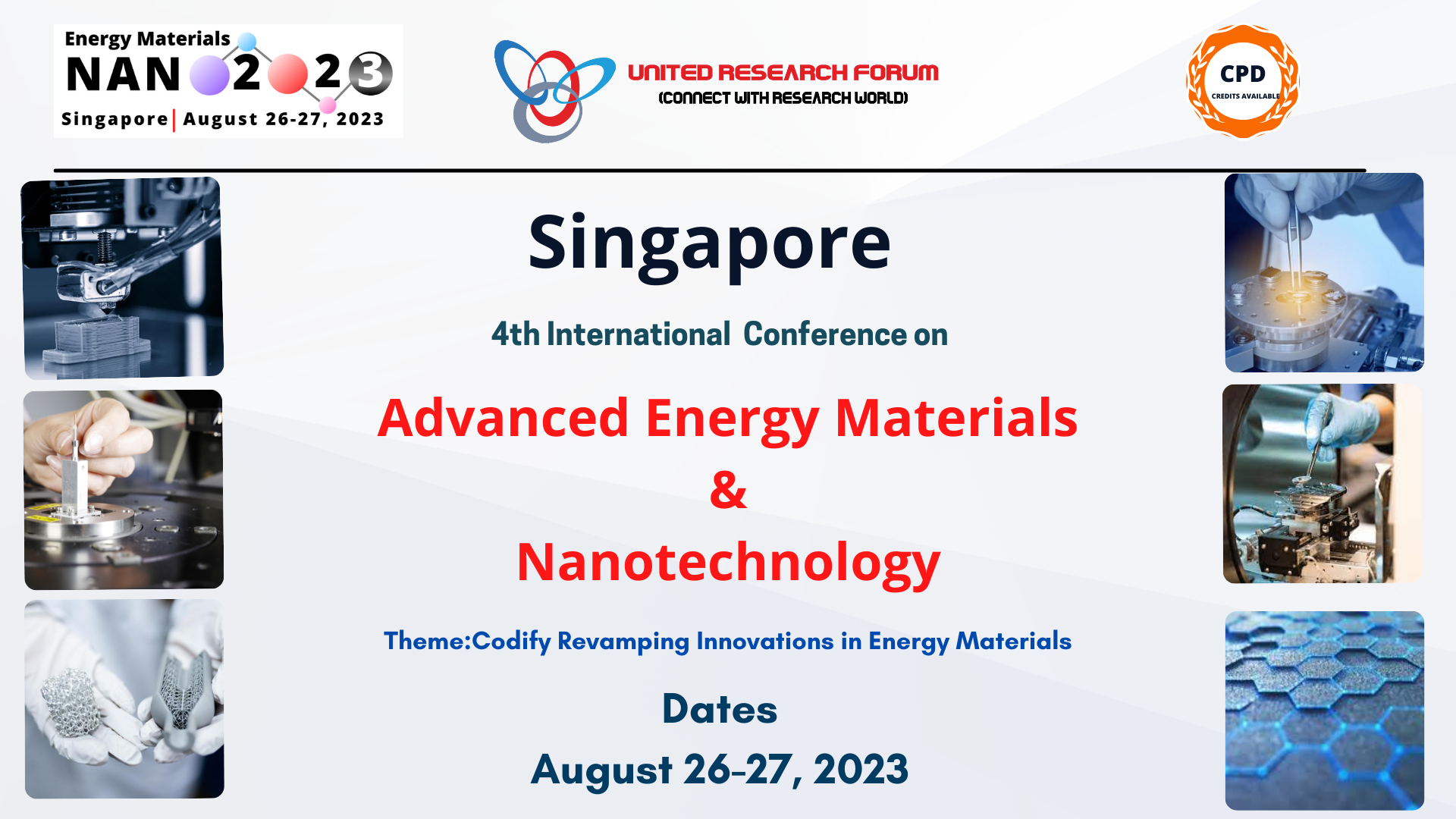 Energy Materials
NANO2023
Singapore | August 26-27, 2023

UNITED RESEARCH FORUM
(CONNECT WITH RESEARCH WORLD)

CPD
CREDITS AVAILABLE

Singapore

4th International Conference on

Advanced Energy Materials
&
Nanotechnology

Theme:Codify Revamping Innovations in Energy Materials

Dates
August 26-27, 2023